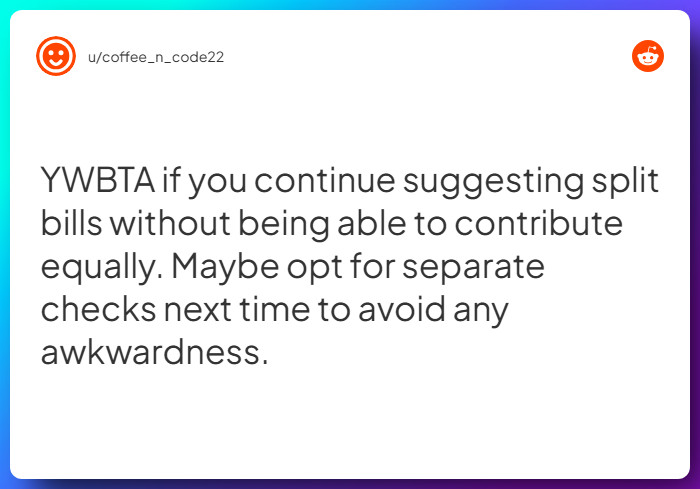 u/coffee_n_code22

YWBTA if you continue suggesting split bills without being able to contribute equally. Maybe opt for separate checks next time to avoid any awkwardness.